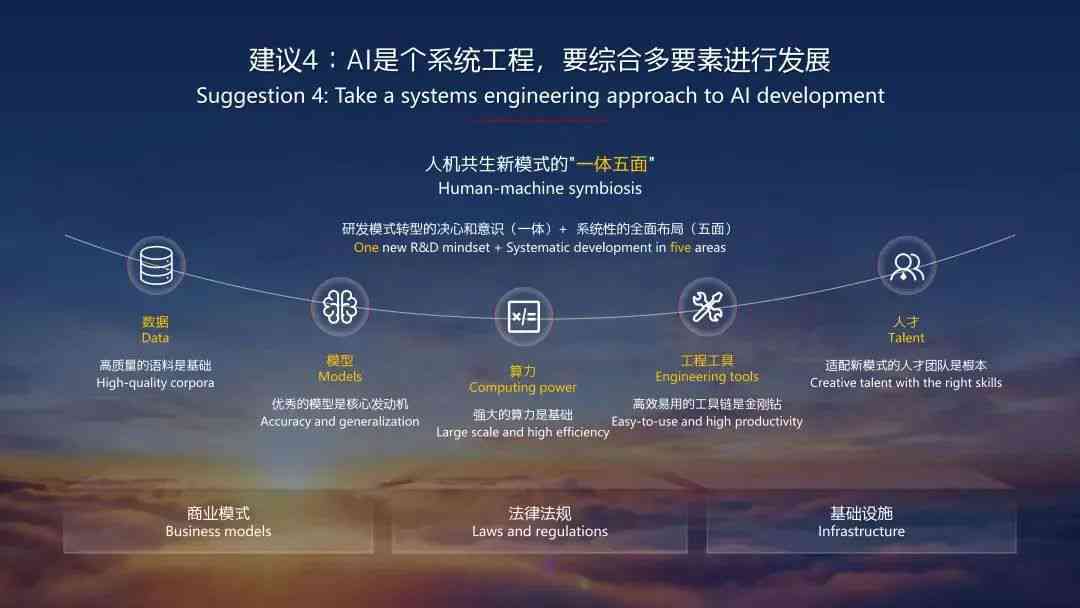 建议4：AI是个系统工程，要综合多要素进行发展
Suggestion 4: Take a systems engineering approach to AI development

人机共生新模式的"一体五面"
Human-machine symbiosis

研发模式转型的决心和意识（一体）+ 系统性的全面布局（五面）
One new R&D mindset + Systematic development in five areas

数据
Data
高质量的语料是基础
High-quality corpora

模型
Models
优秀的模型是核心发动机
Accuracy and generalization

算力
Computing power
强大的算力是基础
Large scale and high efficiency

工程工具
Engineering tools
高效易用的工具链是金刚钻
Easy-to-use and high productivity

人才
Talent
适配新模式的人才团队是根本
Creative talent with the right skills

商业模式
Business models

法律法规
Laws and regulations

基础设施
Infrastructure